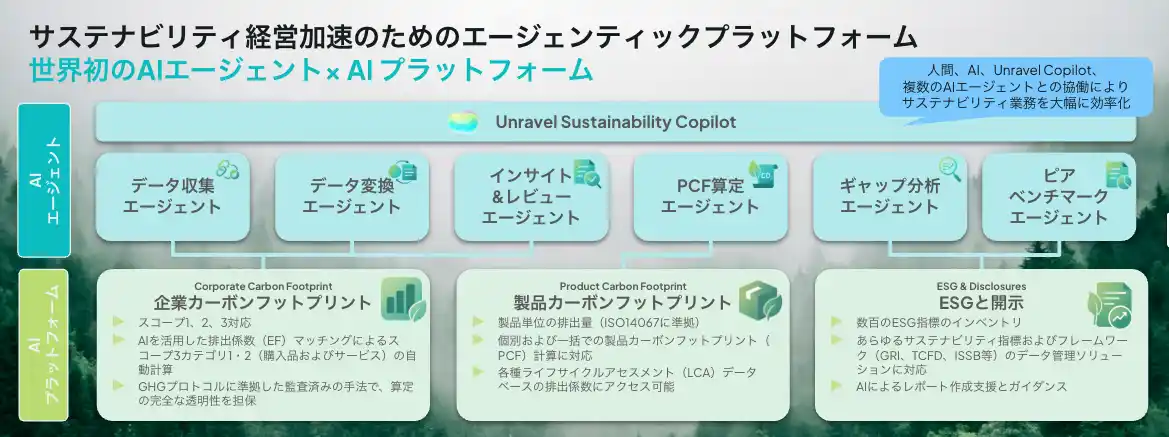 サステナビリティ経営加速のためのエージェンティックプラットフォーム
世界初のAIエージェント× AI プラットフォーム

人間、AI、Unravel Copilot、複数のAIエージェントとの協働によりサステナビリティ業務を大幅に効率化

AI エージェント

Unravel Sustainability Copilot

データ収集エージェント

データ変換エージェント

インサイト&レビューエージェント

PCF算定エージェント

ギャップ分析エージェント

ピアベンチマークエージェント

AI プラットフォーム

Corporate Carbon Footprint
企業カーボンフットプリント
スコープ1、2、3対応
AIを活用した排出係数（EF）マッチングによるスコープ3カテゴリ1・2（購入品およびサービス）の自動計算
GHGプロトコルに準拠した監査済みの手法で、算定の完全な透明性を担保

Product Carbon Footprint
製品カーボンフットプリント
製品単位の排出量（ISO14067に準拠）
個別および一括での製品カーボンフットプリント（PCF）計算に対応
各種ライフサイクルアセスメント（LCA）データベースの排出係数にアクセス可能

ESG & Disclosures
ESGと開示
数百のESG指標のインベントリ
あらゆるサステナビリティ指標およびフレームワーク（GRI、TCFD、ISSB等）のデータ管理ソリューションに対応
AIによるレポート作成支援とガイダンス